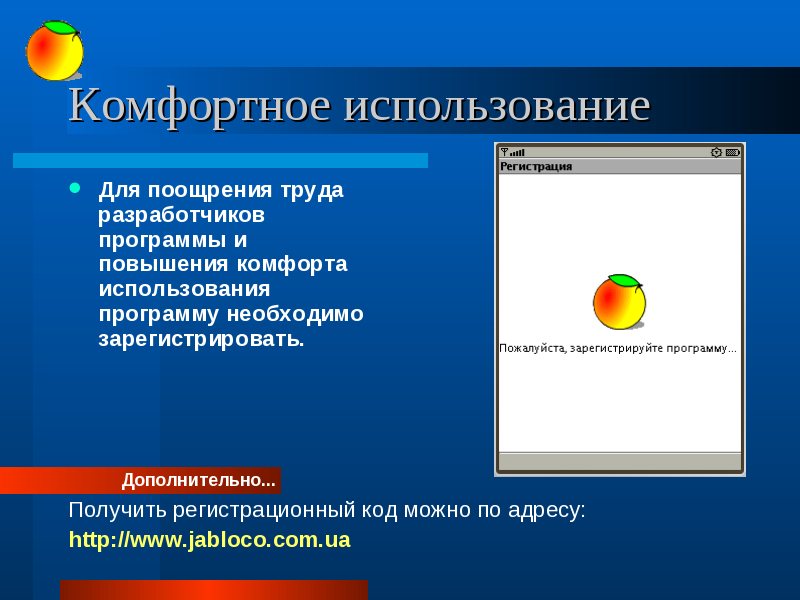 Комфортное использование

Для поощрения труда разработчиков программы и повышения комфорта использования программу необходимо зарегистрировать.

Регистрация

Пожалуйста, зарегистрируйте программу...

Дополнительно...

Получить регистрационный код можно по адресу:

http://www.jabloco.com.ua